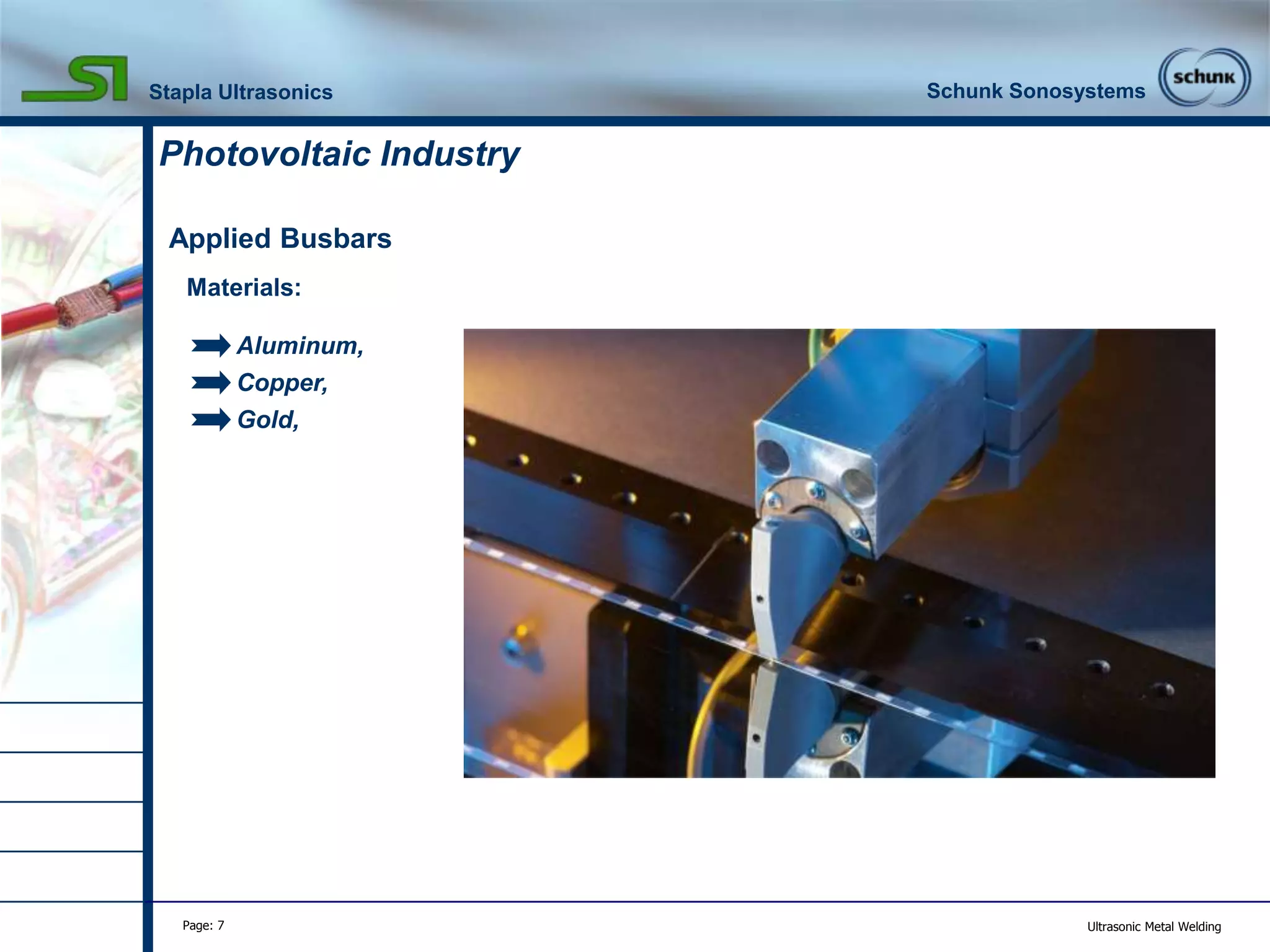 SI Stapla Ultrasonics

Schunk Sonosystems schunk

Photovoltaic Industry

Applied Busbars

Materials:

Aluminum,
Copper,
Gold,

Page: 7

Ultrasonic Metal Welding